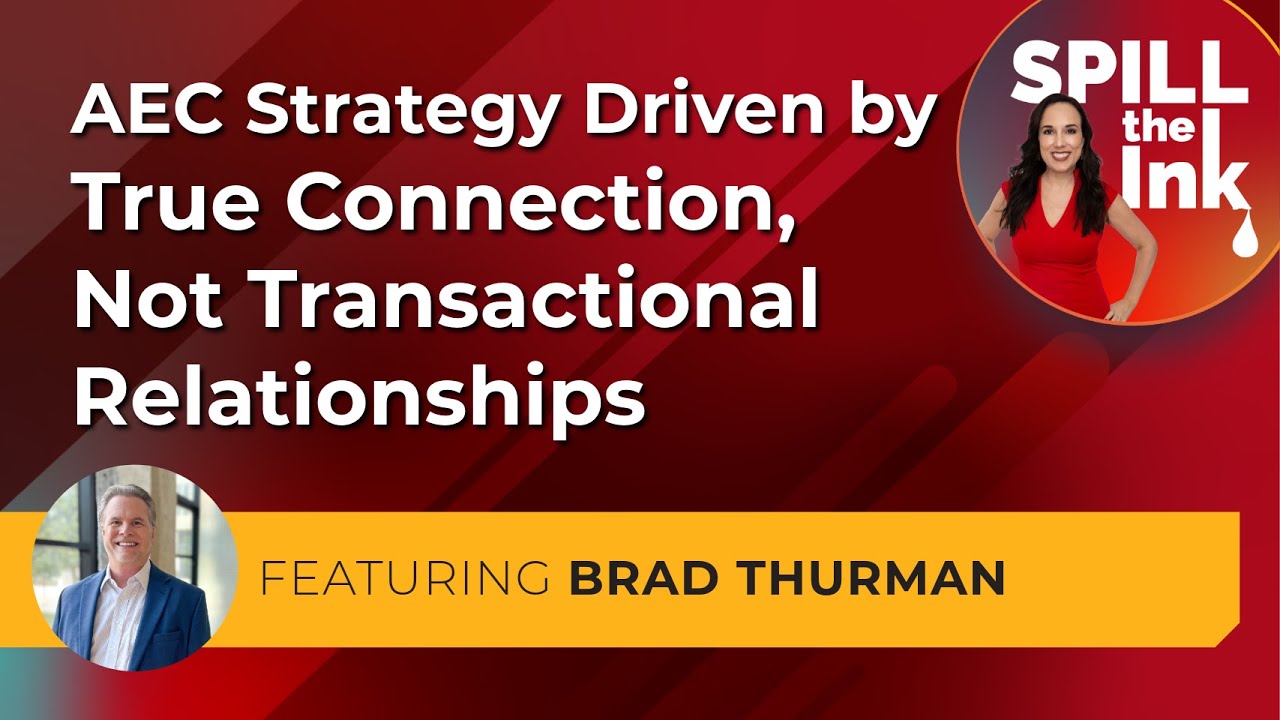 AEC Strategy Driven by True Connection, Not Transactional Relationships

SPILL the Ink

FEATURING BRAD THURMAN